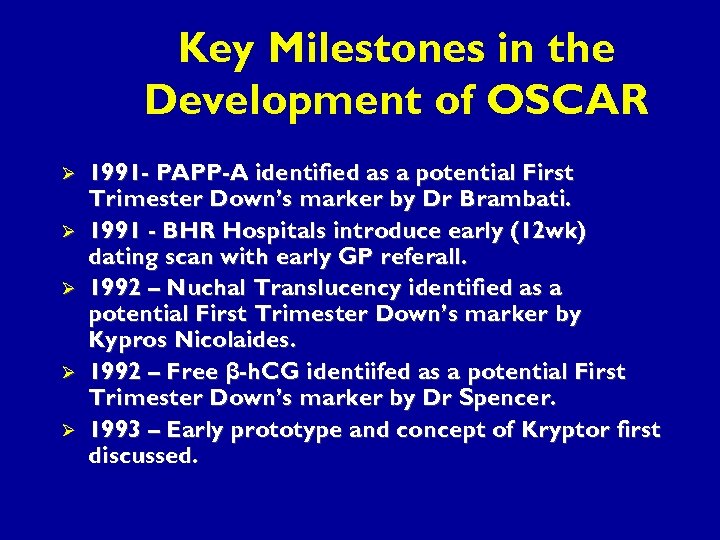 Key Milestones in the Development of OSCAR

➢ 1991- PAPP-A identified as a potential First Trimester Down's marker by Dr Brambati.

➢ 1991 - BHR Hospitals introduce early (12wk) dating scan with early GP referall.

➢ 1992 – Nuchal Translucency identified as a potential First Trimester Down's marker by Kypros Nicolaides.

➢ 1992 – Free β-hCG identiifed as a potential First Trimester Down's marker by Dr Spencer.

➢ 1993 – Early prototype and concept of Kryptor first discussed.